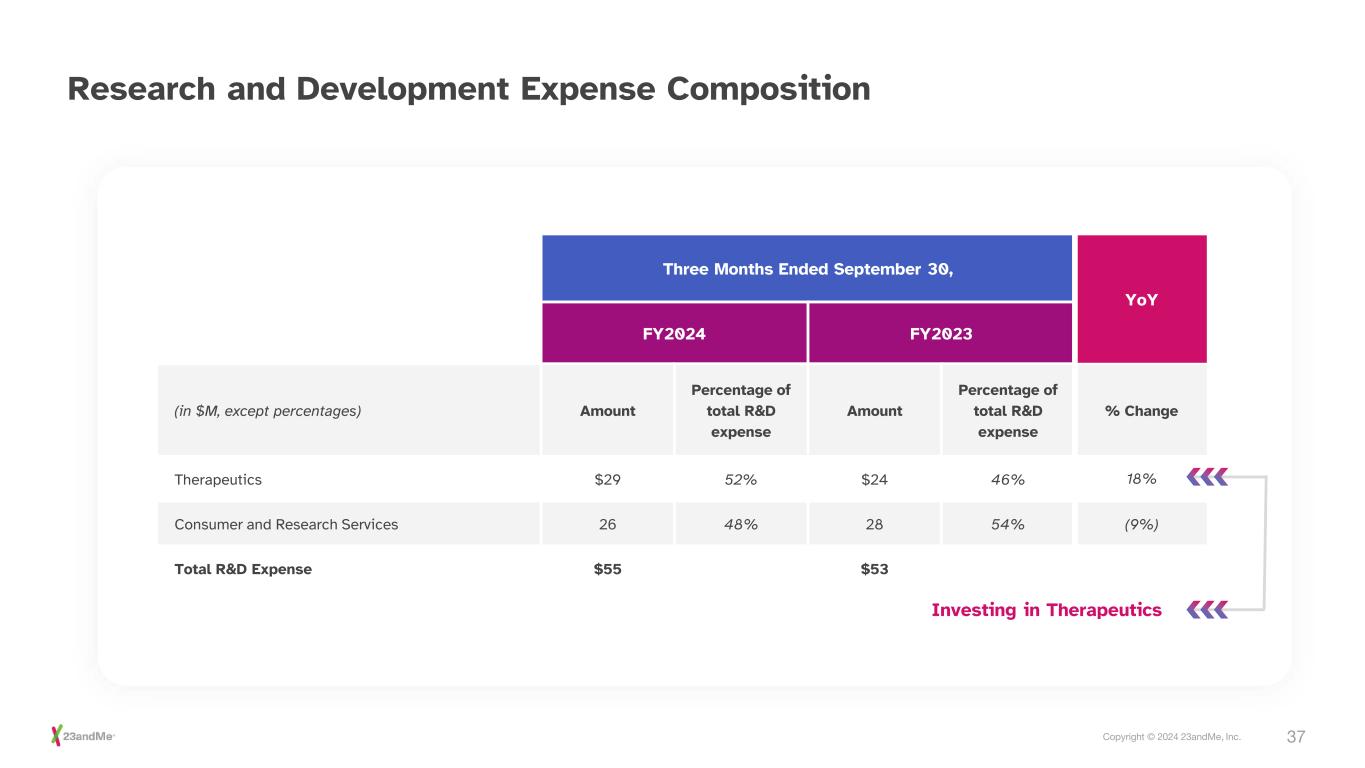 Research and Development Expense Composition

| | Three Months Ended September 30, | | | | YoY |
|---|---|---|---|---|---|
| | FY2024 | | FY2023 | | |
| (in $M, except percentages) | Amount | Percentage of total R&D expense | Amount | Percentage of total R&D expense | % Change |
| Therapeutics | $29 | 52% | $24 | 46% | 18% |
| Consumer and Research Services | 26 | 48% | 28 | 54% | (9%) |
| Total R&D Expense | $55 | | $53 | | |

Investing in Therapeutics

23andMe

Copyright © 2024 23andMe, Inc.

37